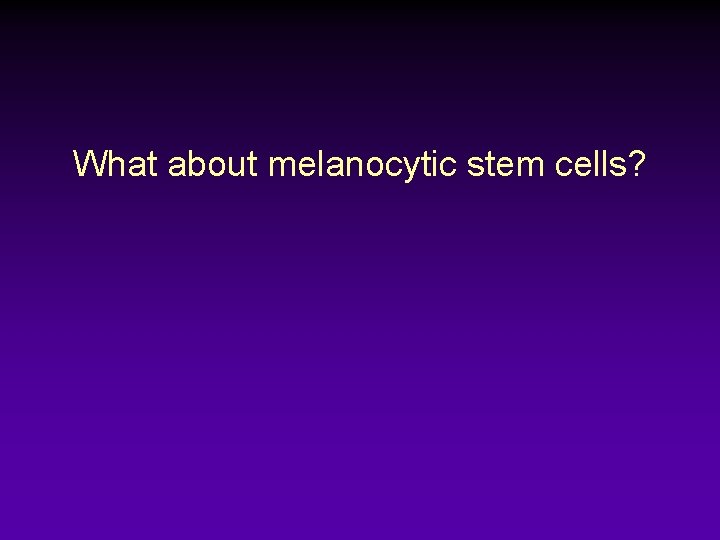 What about melanocytic stem cells?